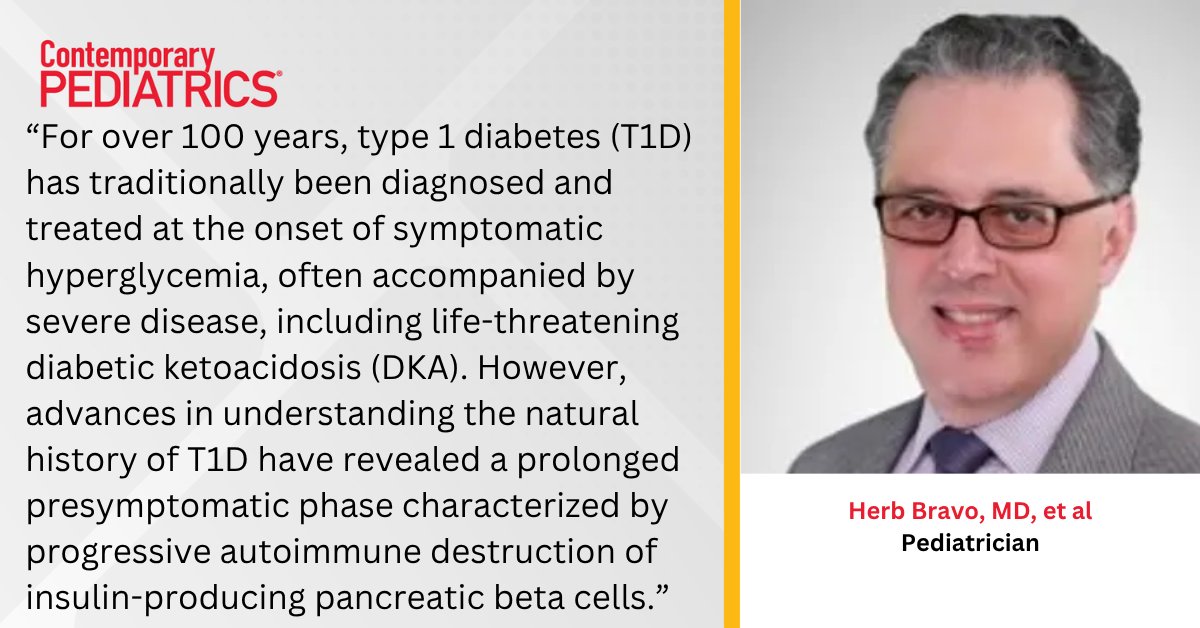 Contemporary PEDIATRICS®

"For over 100 years, type 1 diabetes (T1D) has traditionally been diagnosed and treated at the onset of symptomatic hyperglycemia, often accompanied by severe disease, including life-threatening diabetic ketoacidosis (DKA). However, advances in understanding the natural history of T1D have revealed a prolonged presymptomatic phase characterized by progressive autoimmune destruction of insulin-producing pancreatic beta cells."

Herb Bravo, MD, et al
Pediatrician